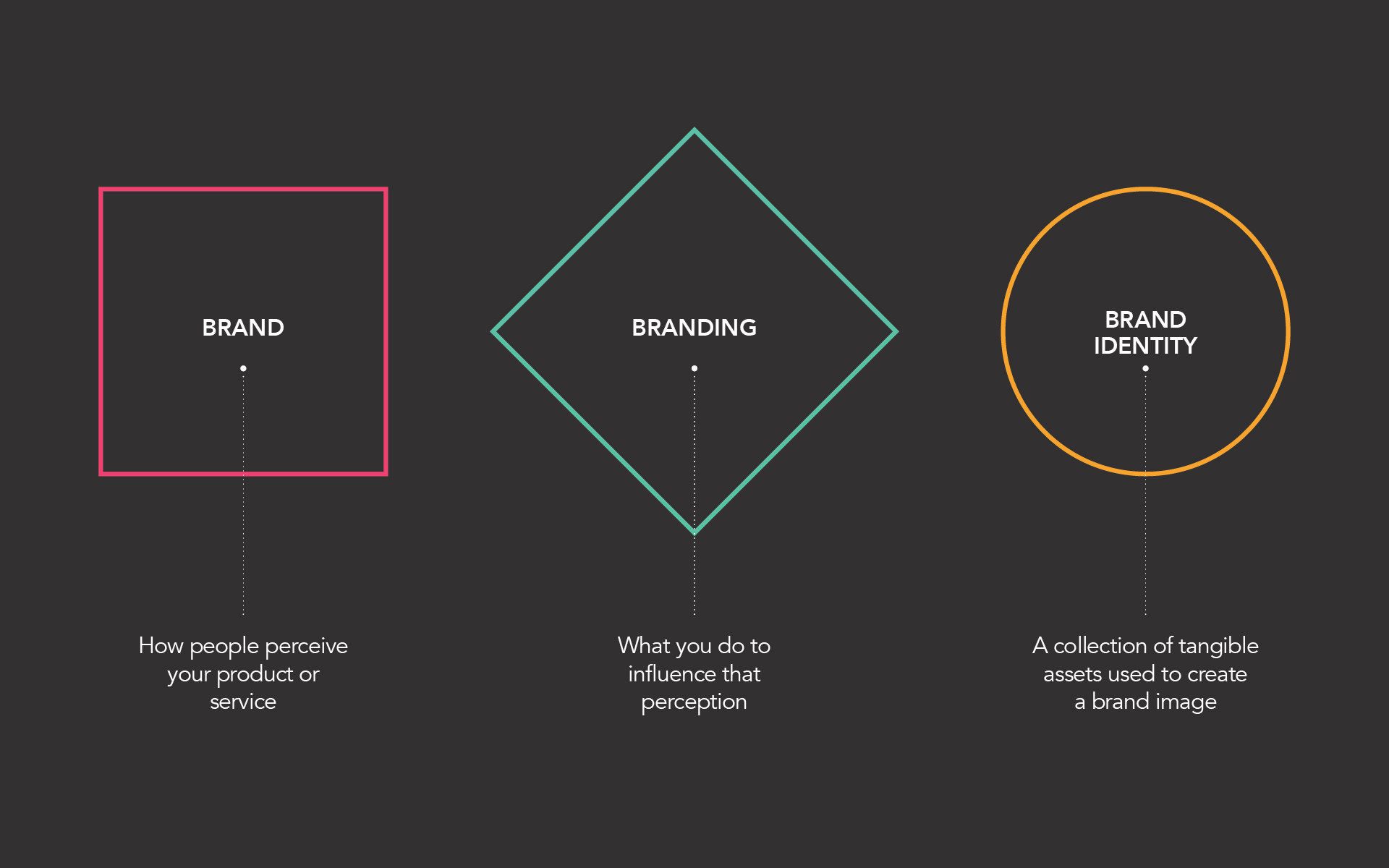 BRAND

How people perceive your product or service

BRANDING

What you do to influence that perception

BRAND IDENTITY

A collection of tangible assets used to create a brand image